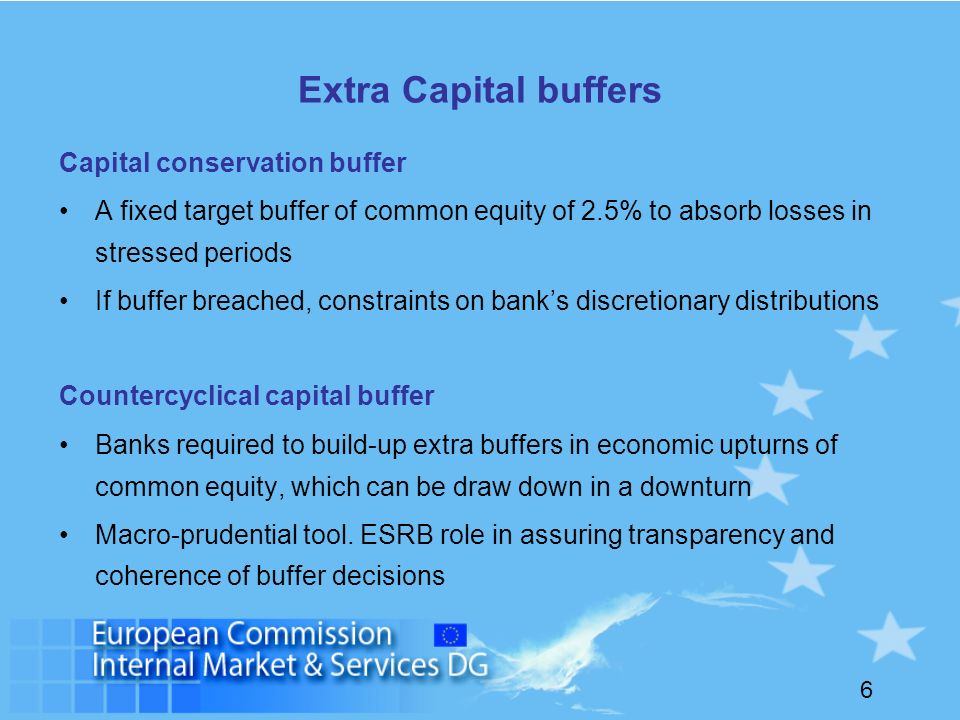 Extra Capital buffers

Capital conservation buffer

• A fixed target buffer of common equity of 2.5% to absorb losses in stressed periods

• If buffer breached, constraints on bank's discretionary distributions

Countercyclical capital buffer

• Banks required to build-up extra buffers in economic upturns of common equity, which can be draw down in a downturn

• Macro-prudential tool. ESRB role in assuring transparency and coherence of buffer decisions

European Commission
Internal Market & Services DG

6